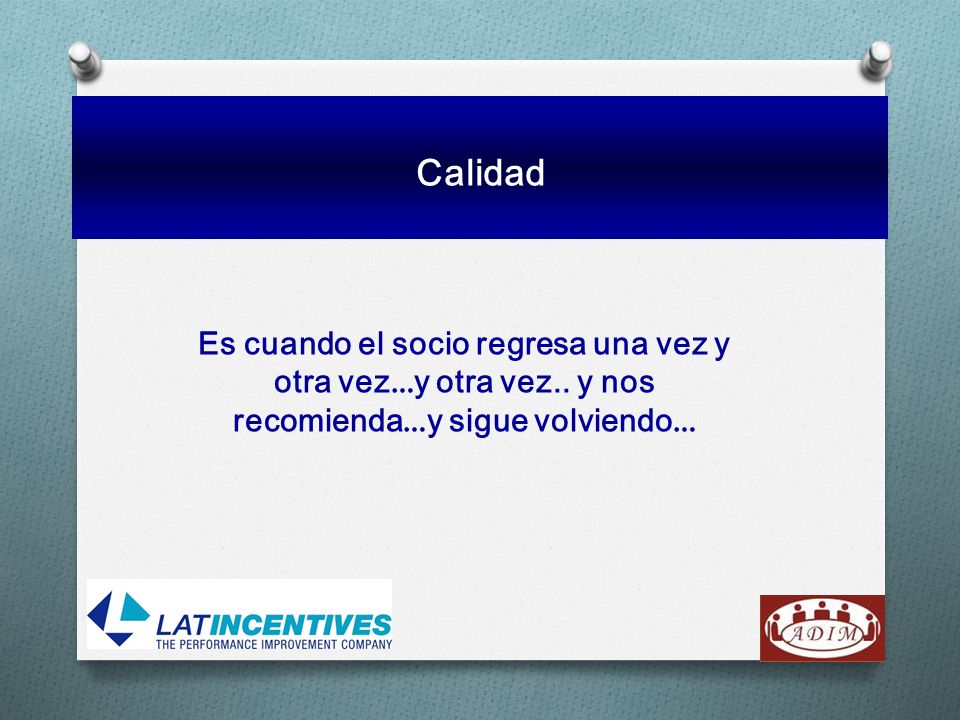 Calidad

Es cuando el socio regresa una vez y otra vez…y otra vez.. y nos recomienda…y sigue volviendo…

LATINCENTIVES
THE PERFORMANCE IMPROVEMENT COMPANY

ADIM